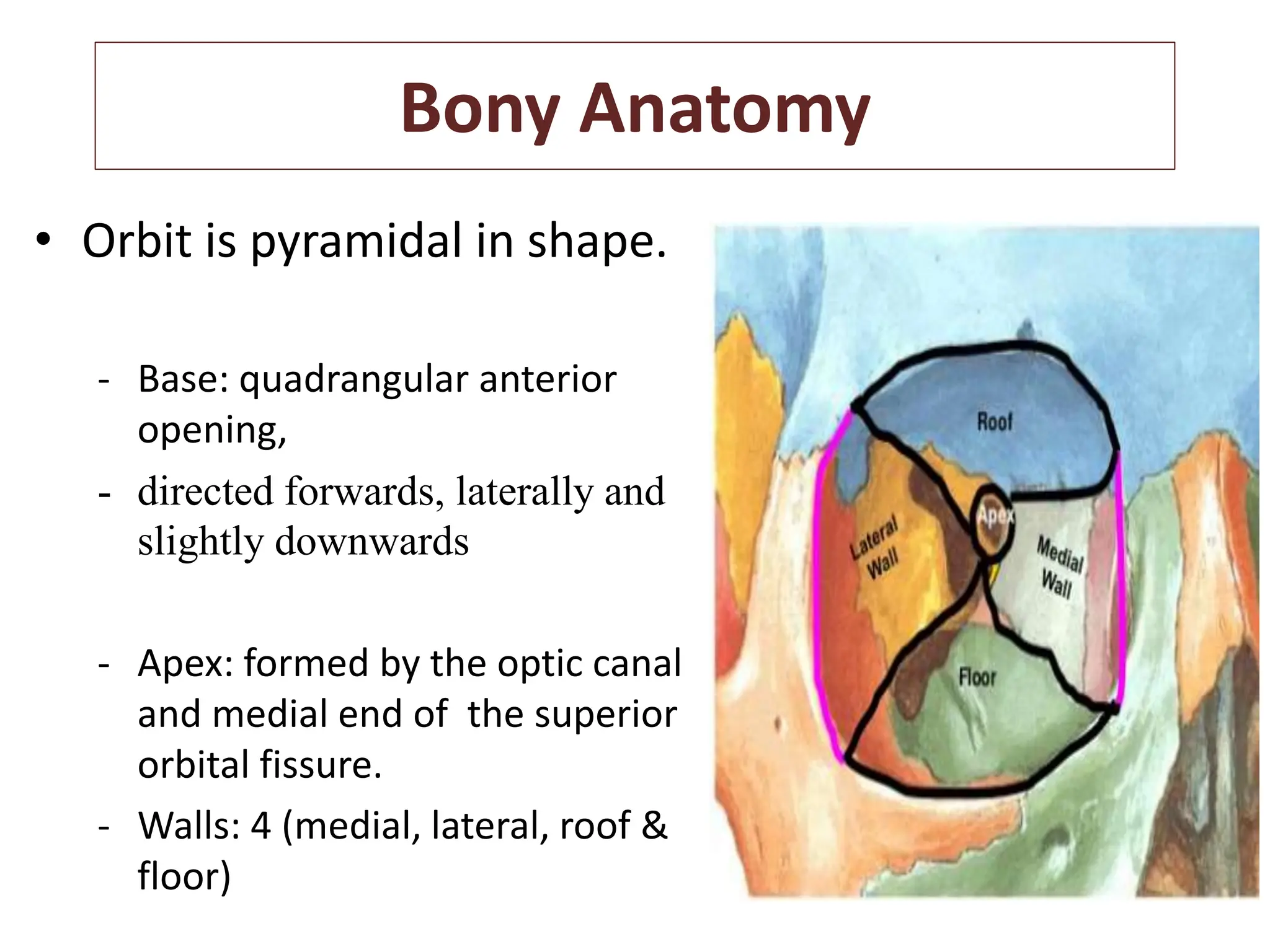 Bony Anatomy

• Orbit is pyramidal in shape.

- Base: quadrangular anterior opening,
- directed forwards, laterally and slightly downwards

- Apex: formed by the optic canal and medial end of the superior orbital fissure.
- Walls: 4 (medial, lateral, roof & floor)

Roof
Lateral Wall
Apex
Medial Wall
Floor